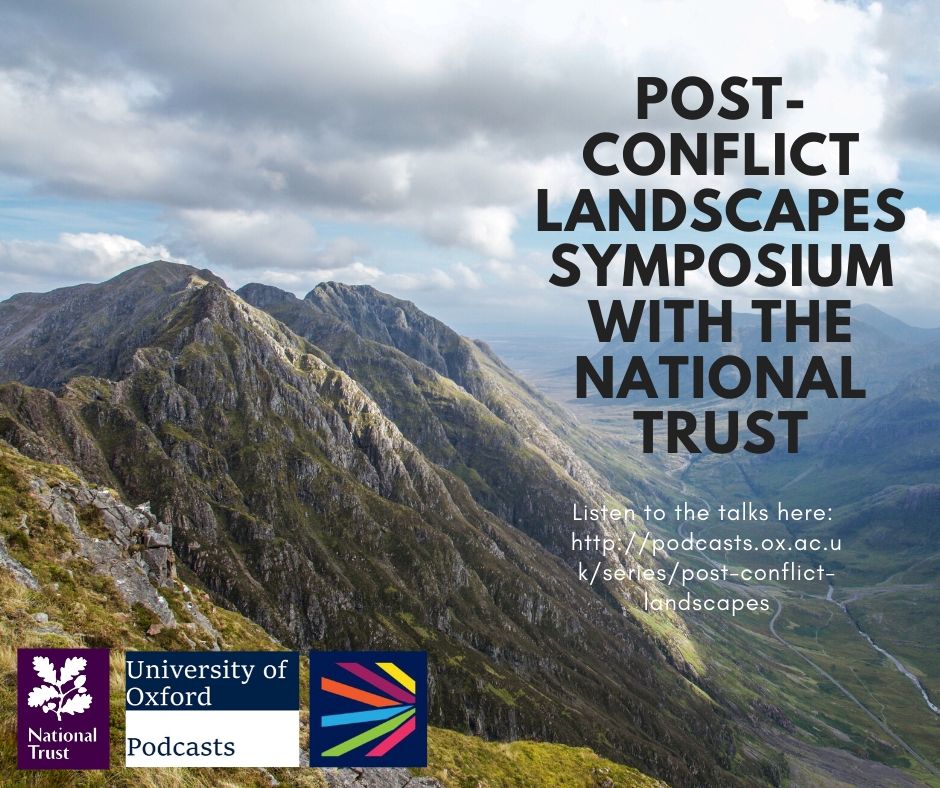 POST-CONFLICT LANDSCAPES SYMPOSIUM WITH THE NATIONAL TRUST

Listen to the talks here: http://podcasts.ox.ac.uk/series/post-conflict-landscapes

National Trust

University of Oxford

Podcasts